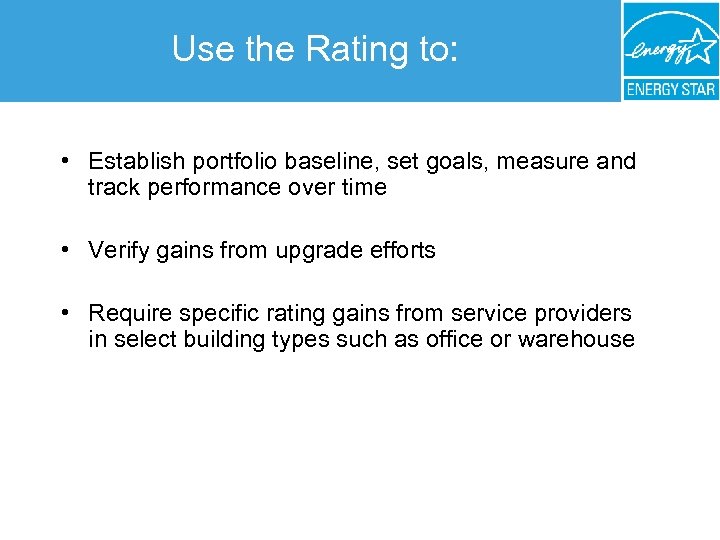 Use the Rating to:

energy

ENERGY STAR

• Establish portfolio baseline, set goals, measure and track performance over time

• Verify gains from upgrade efforts

• Require specific rating gains from service providers in select building types such as office or warehouse